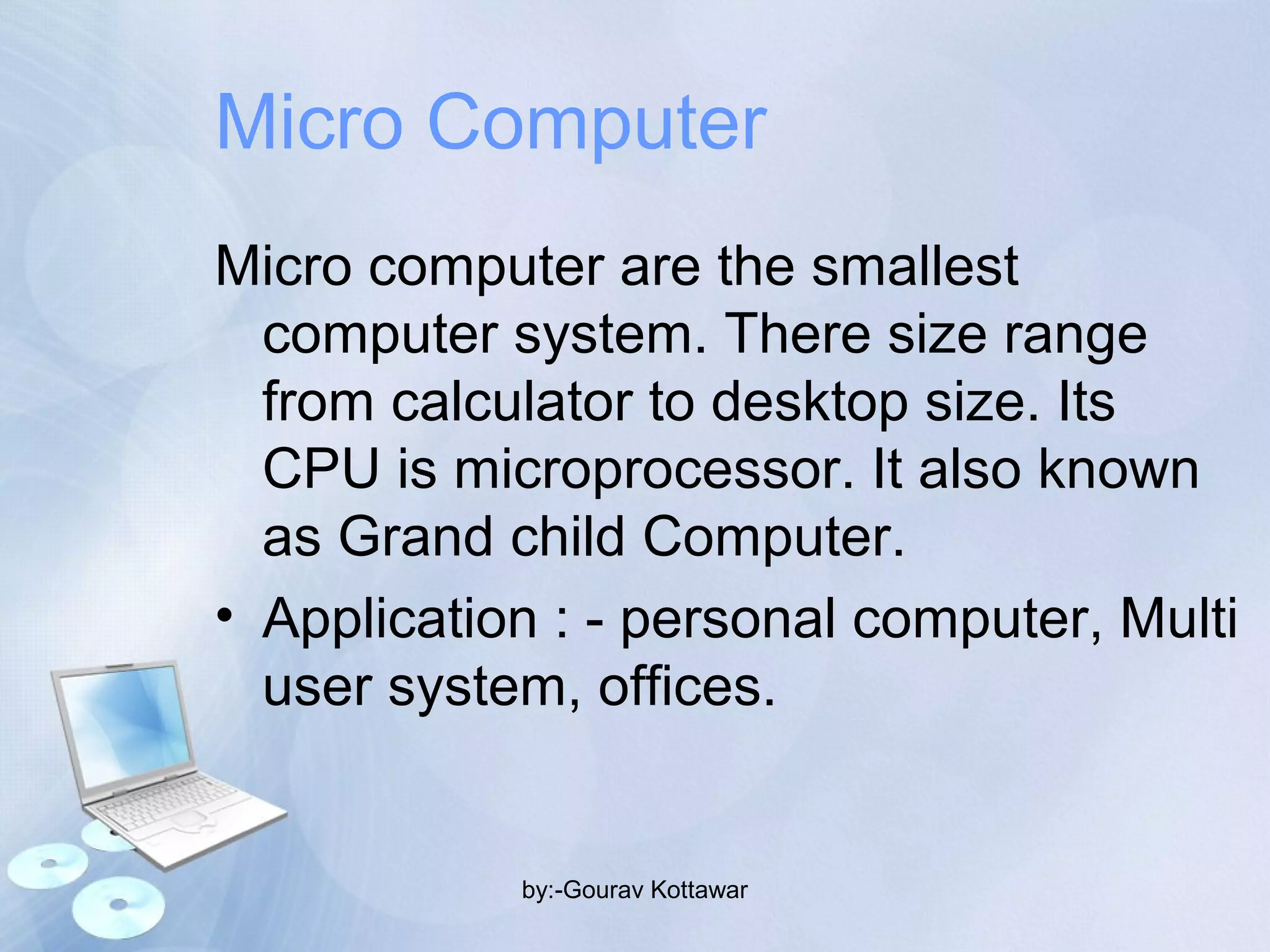 Micro Computer

Micro computer are the smallest computer system. There size range from calculator to desktop size. Its CPU is microprocessor. It also known as Grand child Computer.

• Application : - personal computer, Multi user system, offices.

by:-Gourav Kottawar